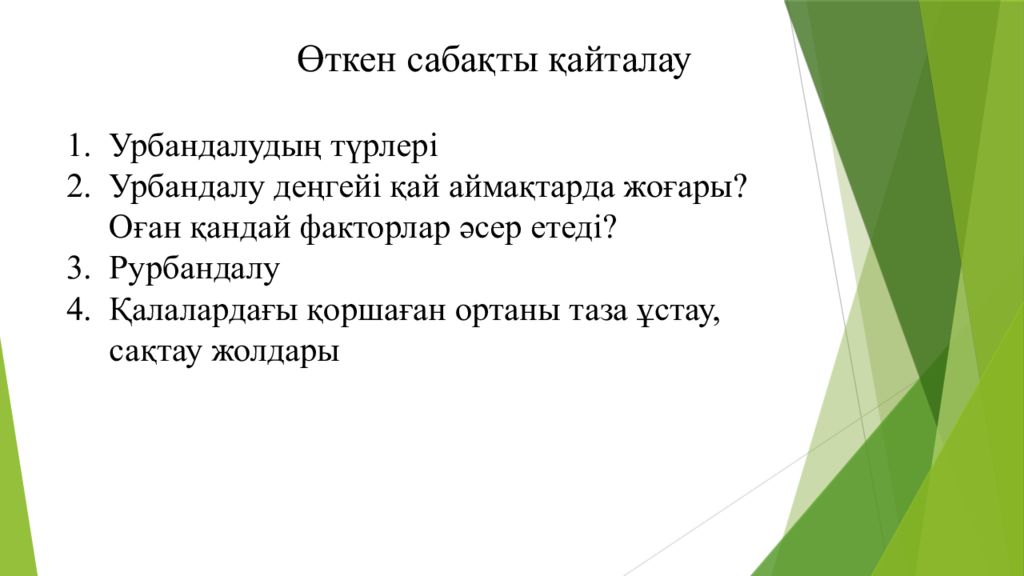 Өткен сабақты қайталау

1. Урбандалудың түрлері
2. Урбандалу деңгейі қай аймақтарда жоғары? Оған қандай факторлар әсер етеді?
3. Рурбандалу
4. Қалалардағы қоршаған ортаны таза ұстау, сақтау жолдары